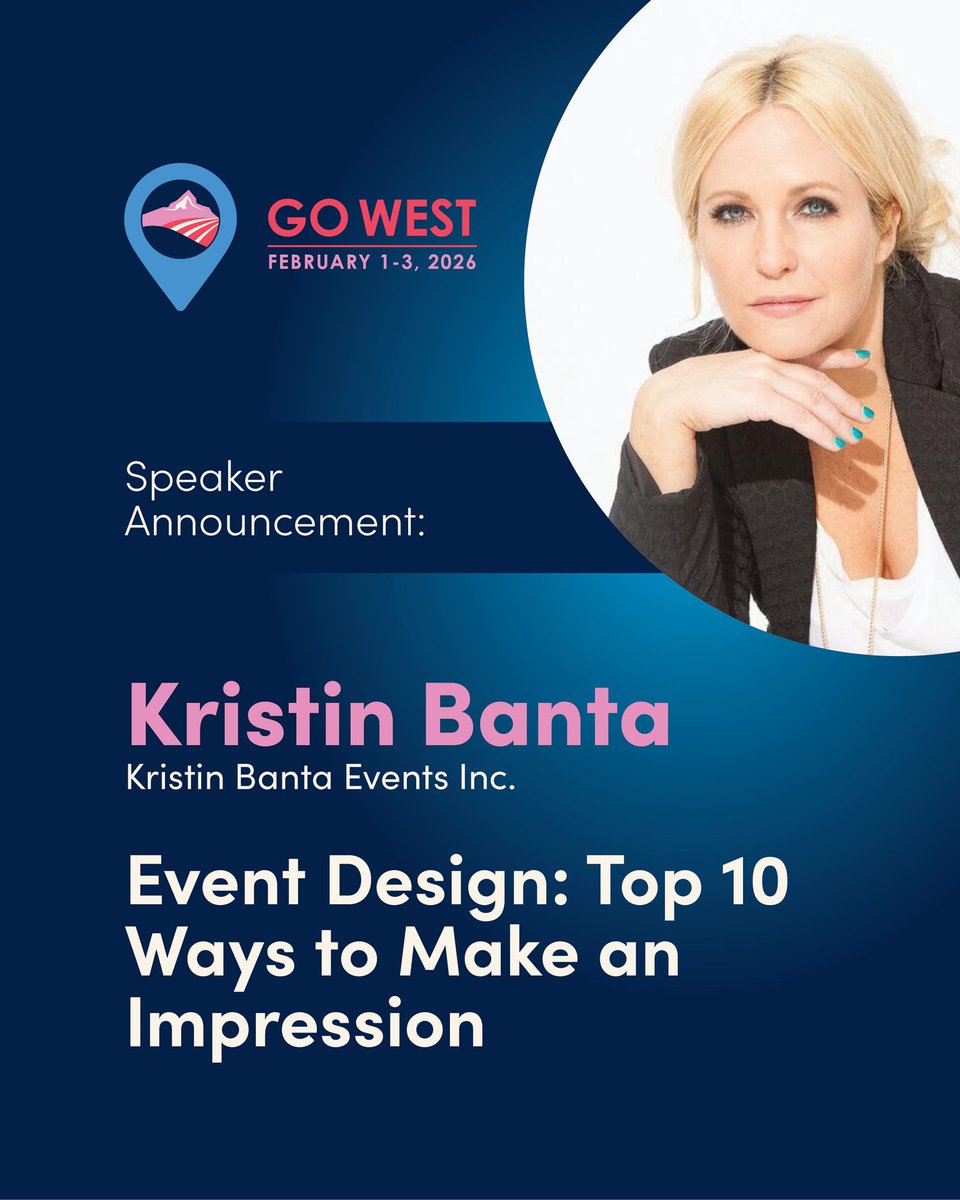 GO WEST
FEBRUARY 1-3, 2026

Speaker Announcement:

Kristin Banta
Kristin Banta Events Inc.

Event Design: Top 10 Ways to Make an Impression